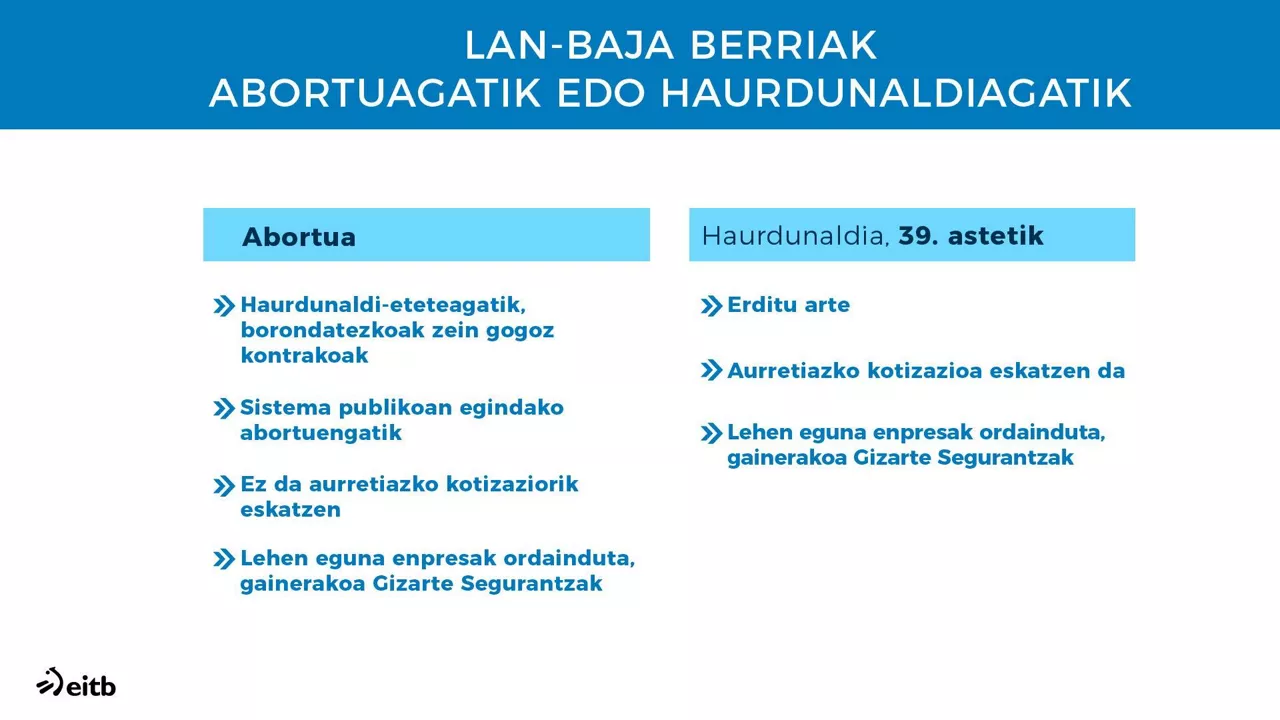 LAN-BAJA BERRIAK
ABORTUAGATIK EDO HAURDUNALDIAGATIK

Abortua

Haurdunaldi-eteteagatik, borondatezkoak zein gogoz kontrakoak

Sistema publikoan egindako abortuengatik

Ez da aurretiazko kotizaziorik eskatzen

Lehen eguna enpresak ordainduta, gainerakoa Gizarte Segurantzak

Haurdunaldia, 39. astetik

Erditu arte

Aurretiazko kotizazioa eskatzen da

Lehen eguna enpresak ordainduta, gainerakoa Gizarte Segurantzak

eitb